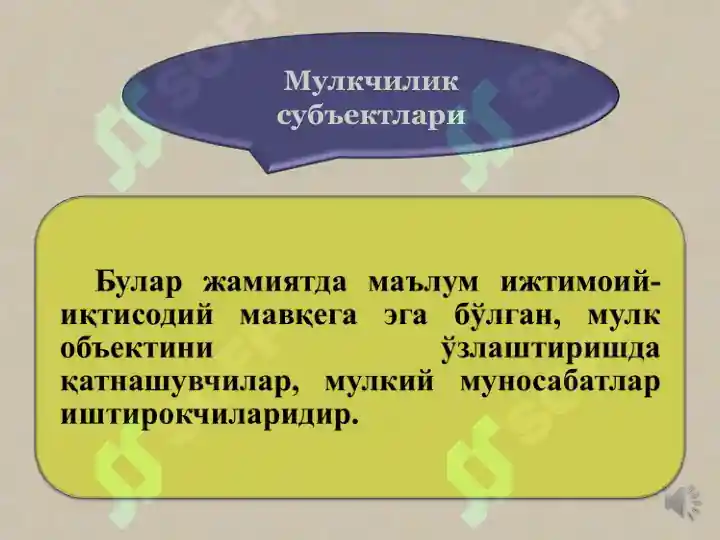 Мулкчилик субъектлари

Булар жамиятда маълум ижтимоий-иқтисодий мавқега эга бўлган, мулк объектини ўзлаштиришда қатнашувчилар, мулкий муносабатлар иштирокчиларидир.